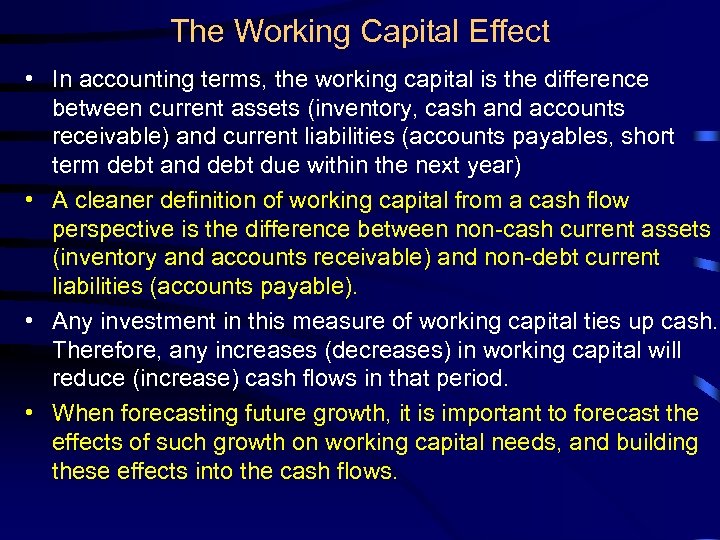 The Working Capital Effect

• In accounting terms, the working capital is the difference between current assets (inventory, cash and accounts receivable) and current liabilities (accounts payables, short term debt and debt due within the next year)

• A cleaner definition of working capital from a cash flow perspective is the difference between non-cash current assets (inventory and accounts receivable) and non-debt current liabilities (accounts payable).

• Any investment in this measure of working capital ties up cash. Therefore, any increases (decreases) in working capital will reduce (increase) cash flows in that period.

• When forecasting future growth, it is important to forecast the effects of such growth on working capital needs, and building these effects into the cash flows.